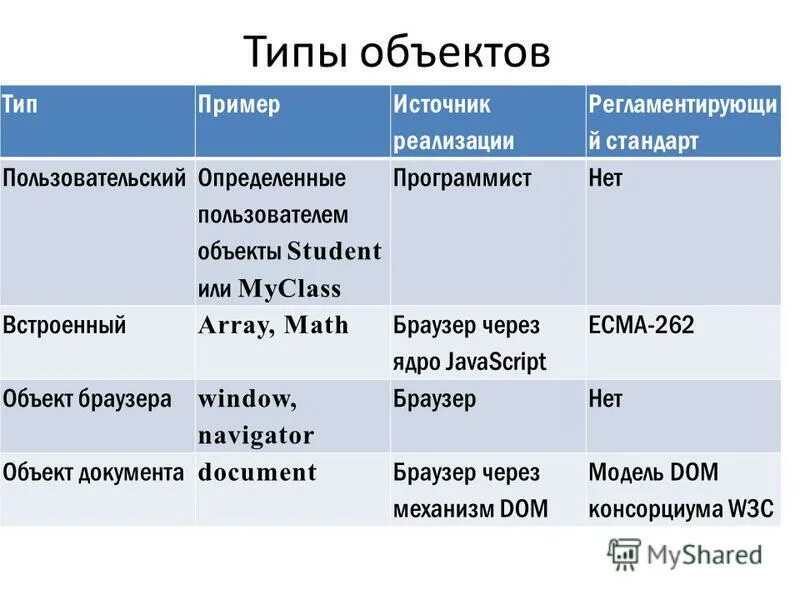 Типы объектов

| Тип | Пример | Источник реализации | Регламентирующий стандарт |
|---|---|---|---|
| Пользовательский | Определенные пользователем объекты Student или MyClass | Программист | Нет |
| Встроенный | Array, Math | Браузер через ядро JavaScript | ECMA-262 |
| Объект браузера | window, navigator | Браузер | Нет |
| Объект документа | document | Браузер через механизм DOM | Модель DOM консорциума W3C |

MyShared